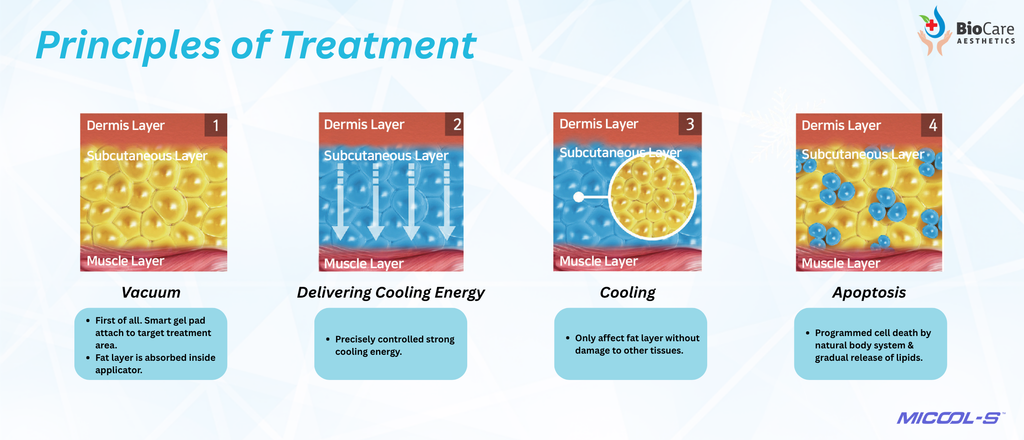 Principles of Treatment

BioCare AESTHETICS

Dermis Layer 1
Subcutaneous Layer
Muscle Layer

Vacuum

• First of all. Smart gel pad attach to target treatment area.
• Fat layer is absorbed inside applicator.

Dermis Layer 2
Subcutaneous Layer
Muscle Layer

Delivering Cooling Energy

• Precisely controlled strong cooling energy.

Dermis Layer 3
Subcutaneous Layer
Muscle Layer

Cooling

• Only affect fat layer without damage to other tissues.

Dermis Layer 4
Subcutaneous Layer
Muscle Layer

Apoptosis

• Programmed cell death by natural body system & gradual release of lipids.

MICOOL-S